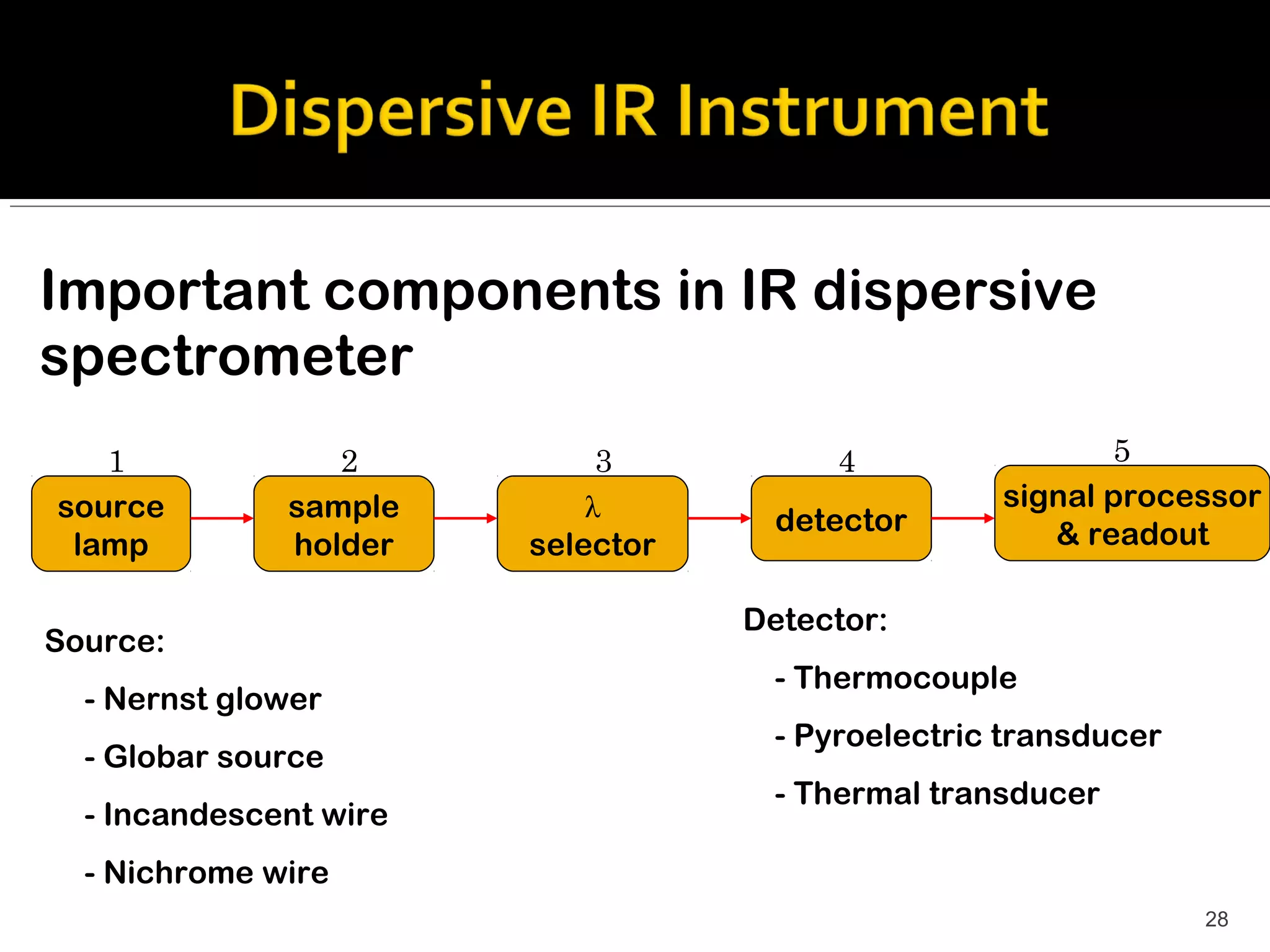 Dispersive IR Instrument

Important components in IR dispersive spectrometer

1
source lamp

2
sample holder

3
$\lambda$
selector

4
detector

5
signal processor & readout

Source:

- Nernst glower

- Globar source

- Incandescent wire

- Nichrome wire

Detector:

- Thermocouple

- Pyroelectric transducer

- Thermal transducer

28